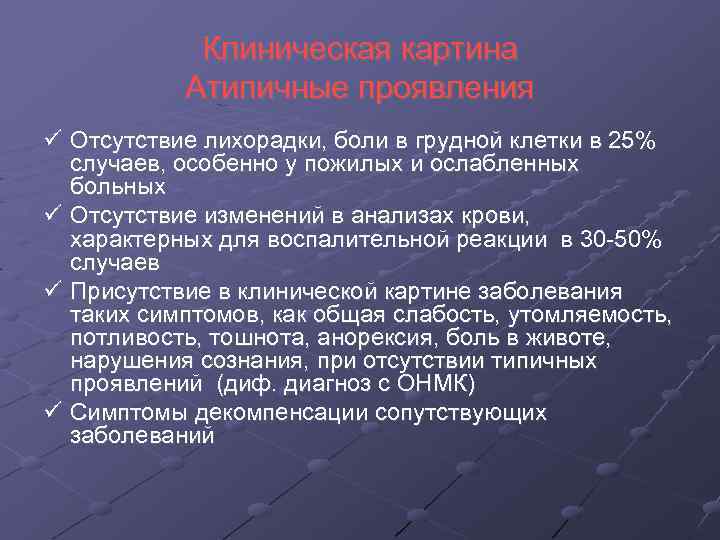 Клиническая картина
Атипичные проявления

✓ Отсутствие лихорадки, боли в грудной клетки в 25% случаев, особенно у пожилых и ослабленных больных
✓ Отсутствие изменений в анализах крови, характерных для воспалительной реакции в 30-50% случаев
✓ Присутствие в клинической картине заболевания таких симптомов, как общая слабость, утомляемость, потливость, тошнота, анорексия, боль в животе, нарушения сознания, при отсутствии типичных проявлений (диф. диагноз с ОНМК)
✓ Симптомы декомпенсации сопутствующих заболеваний